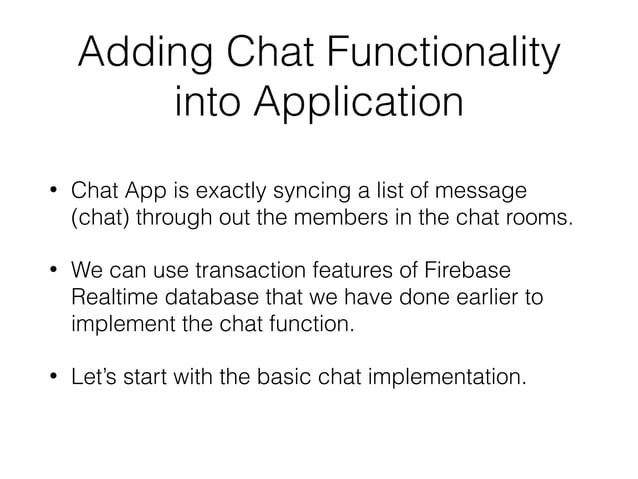 Adding Chat Functionality into Application

• Chat App is exactly syncing a list of message (chat) through out the members in the chat rooms.

• We can use transaction features of Firebase Realtime database that we have done earlier to implement the chat function.

• Let's start with the basic chat implementation.